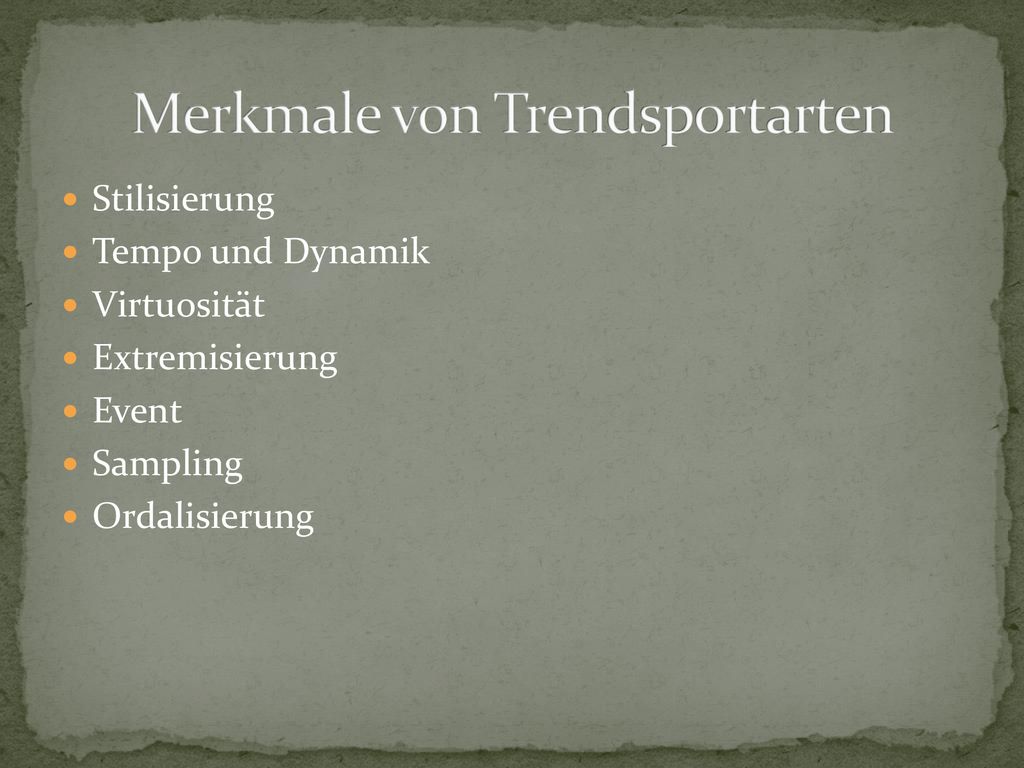 Merkmale von Trendsportarten

- Stilisierung
- Tempo und Dynamik
- Virtuosität
- Extremisierung
- Event
- Sampling
- Ordalisierung